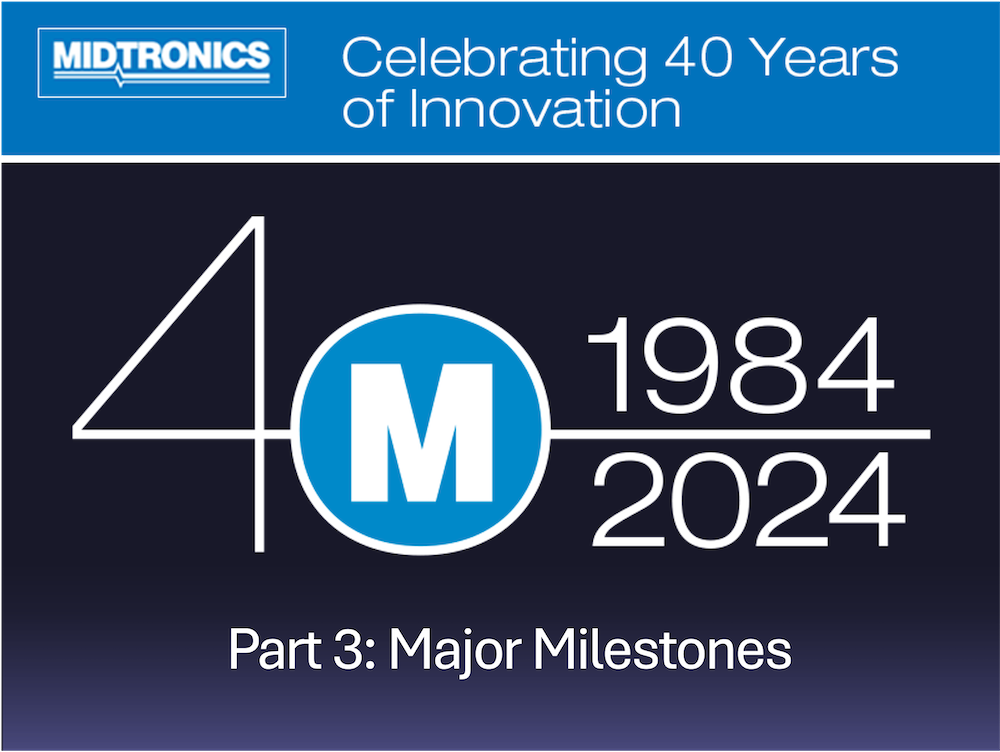 MIDTRONICS

Celebrating 40 Years of Innovation

4 M 1984
2024

Part 3: Major Milestones